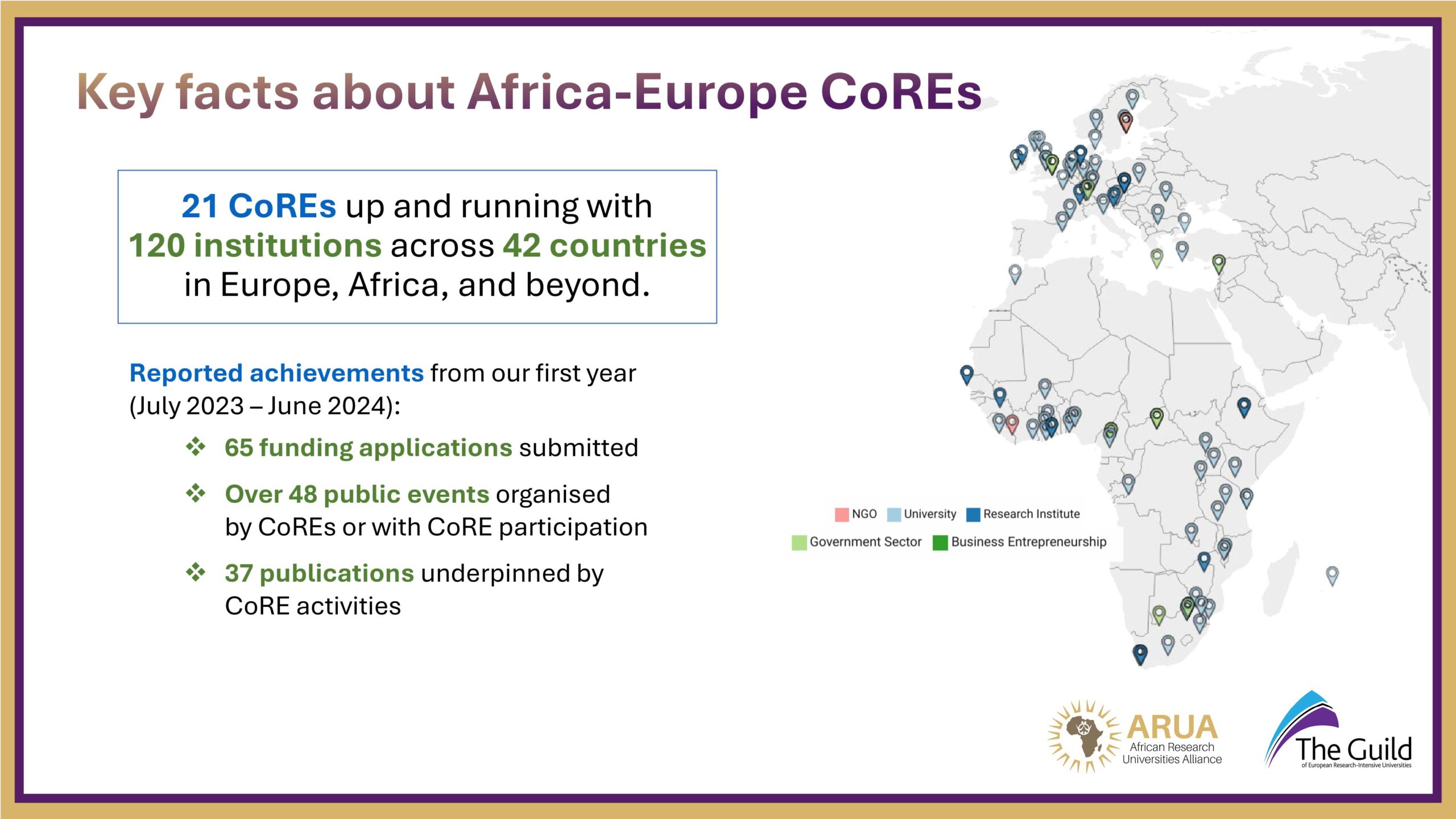 Key facts about Africa-Europe CoREs

21 CoREs up and running with 120 institutions across 42 countries in Europe, Africa, and beyond.

Reported achievements from our first year (July 2023 – June 2024):

❖ 65 funding applications submitted

❖ Over 48 public events organised by CoREs or with CoRE participation

❖ 37 publications underpinned by CoRE activities

NGO University Research Institute
Government Sector Business Entrepreneurship

ARUA
African Research Universities Alliance

The Guild
of European Research-Intensive Universities